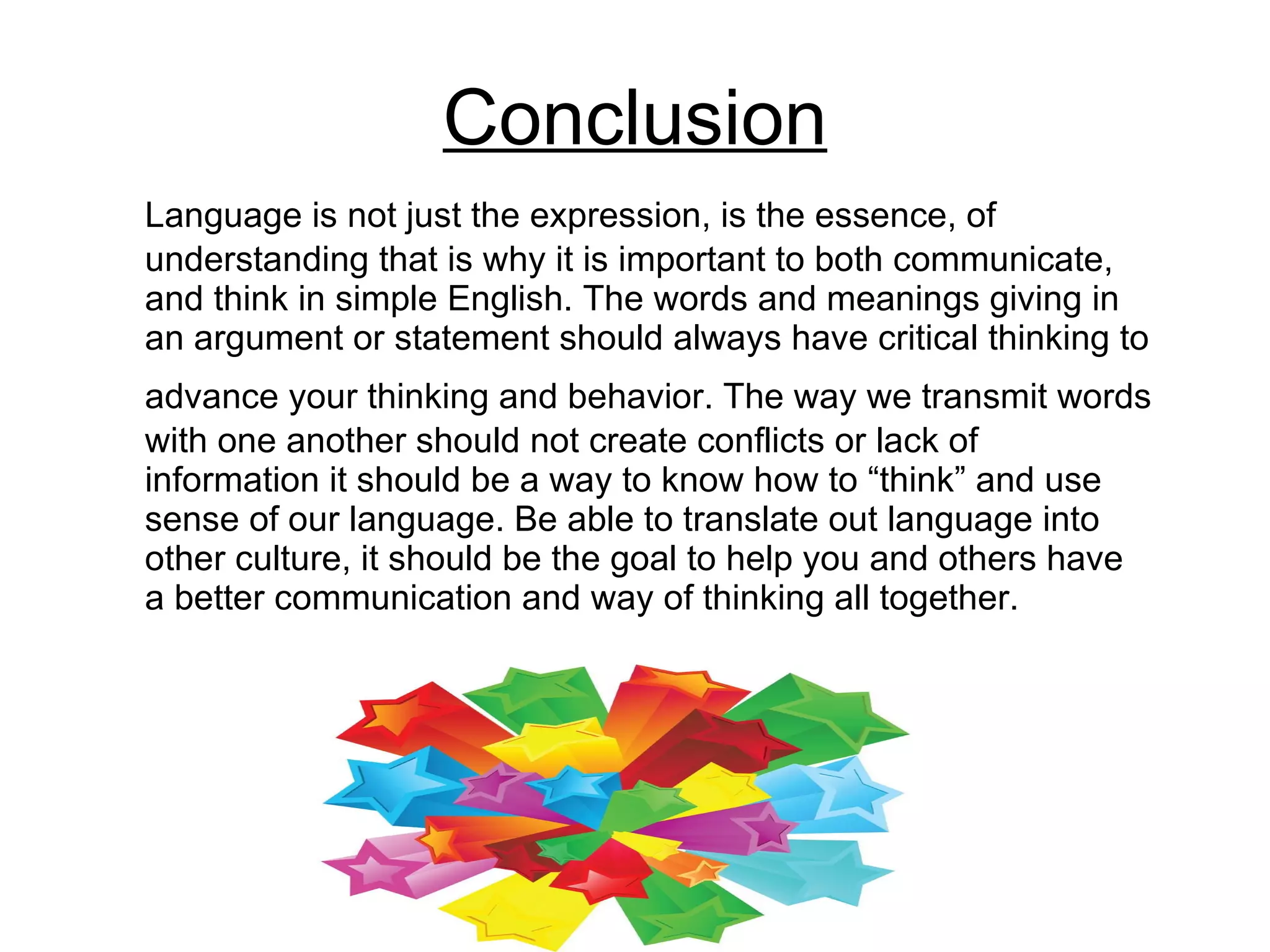 Conclusion

Language is not just the expression, is the essence, of understanding that is why it is important to both communicate, and think in simple English. The words and meanings giving in an argument or statement should always have critical thinking to advance your thinking and behavior. The way we transmit words with one another should not create conflicts or lack of information it should be a way to know how to “think” and use sense of our language. Be able to translate out language into other culture, it should be the goal to help you and others have a better communication and way of thinking all together.